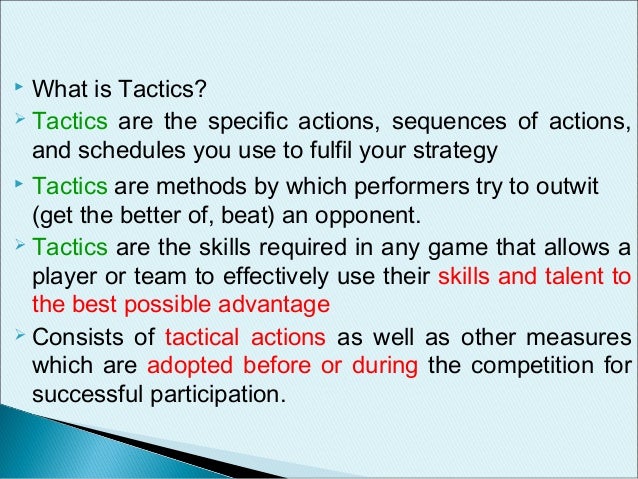 What is Tactics?

Tactics are the specific actions, sequences of actions, and schedules you use to fulfil your strategy

Tactics are methods by which performers try to outwit (get the better of, beat) an opponent.

Tactics are the skills required in any game that allows a player or team to effectively use their skills and talent to the best possible advantage

Consists of tactical actions as well as other measures which are adopted before or during the competition for successful participation.